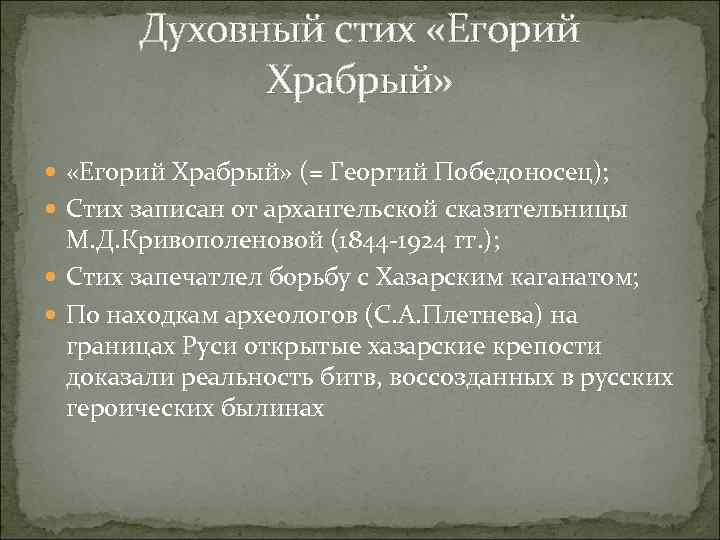 Духовный стих «Егорий Храбрый»

«Егорий Храбрый» (= Георгий Победоносец);

Стих записан от архангельской сказительницы М.Д.Кривополеновой (1844-1924 гг.);

Стих запечатлел борьбу с Хазарским каганатом;

По находкам археологов (С.А.Плетнева) на границах Руси открытые хазарские крепости доказали реальность битв, воссозданных в русских героических былинах